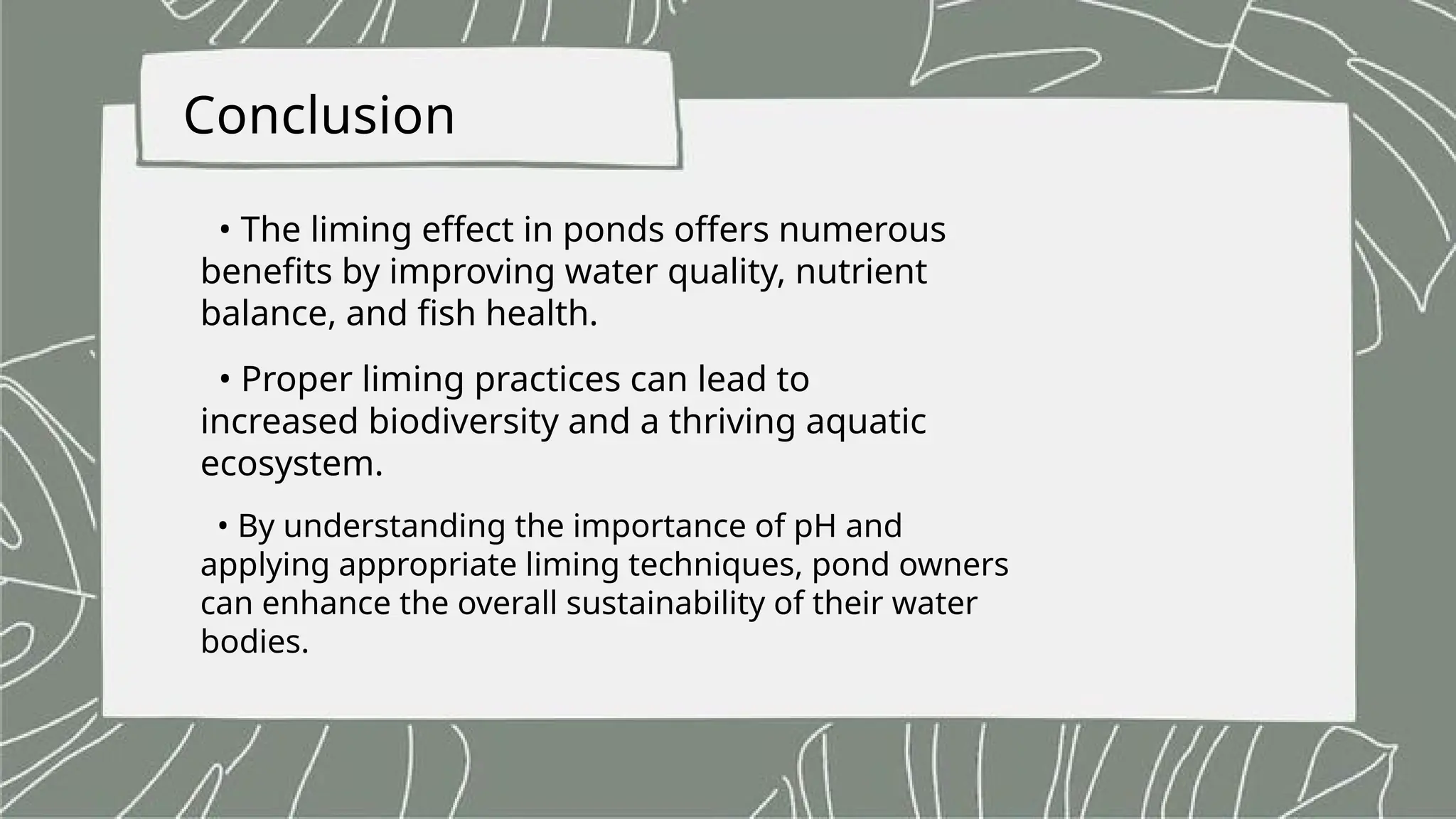 Conclusion

• The liming effect in ponds offers numerous benefits by improving water quality, nutrient balance, and fish health.

• Proper liming practices can lead to increased biodiversity and a thriving aquatic ecosystem.

• By understanding the importance of pH and applying appropriate liming techniques, pond owners can enhance the overall sustainability of their water bodies.